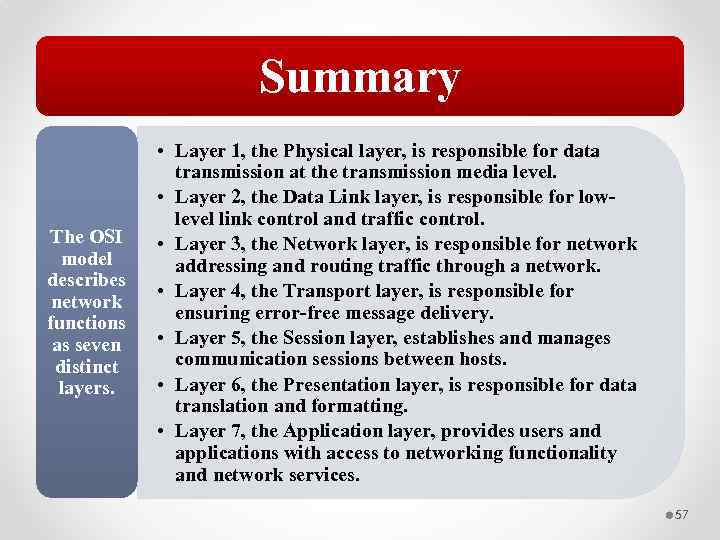 Summary

The OSI model describes network functions as seven distinct layers.

• Layer 1, the Physical layer, is responsible for data transmission at the transmission media level.
• Layer 2, the Data Link layer, is responsible for low-level link control and traffic control.
• Layer 3, the Network layer, is responsible for network addressing and routing traffic through a network.
• Layer 4, the Transport layer, is responsible for ensuring error-free message delivery.
• Layer 5, the Session layer, establishes and manages communication sessions between hosts.
• Layer 6, the Presentation layer, is responsible for data translation and formatting.
• Layer 7, the Application layer, provides users and applications with access to networking functionality and network services.

57